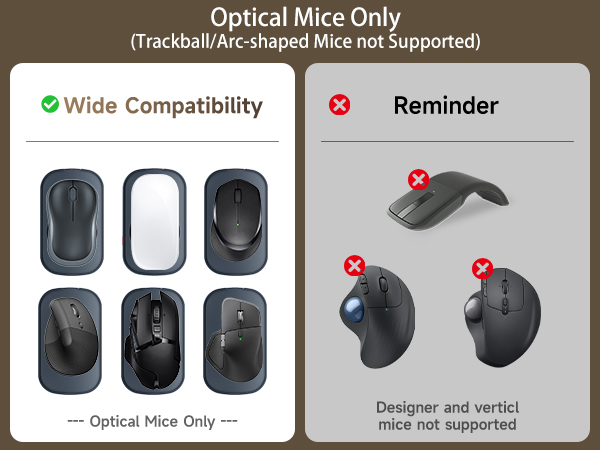 Optical Mice Only
(Trackball/Arc-shaped Mice not Supported)

Wide Compatibility

--- Optical Mice Only ---

Reminder

Designer and verticl mice not supported